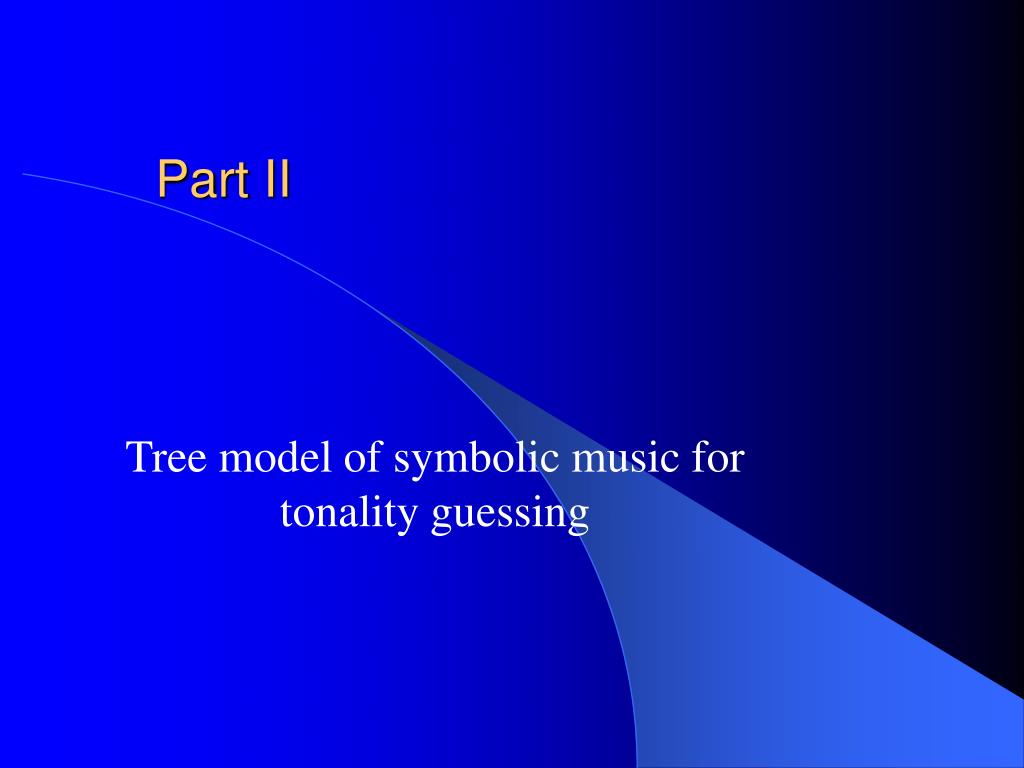 Part II

Tree model of symbolic music for tonality guessing